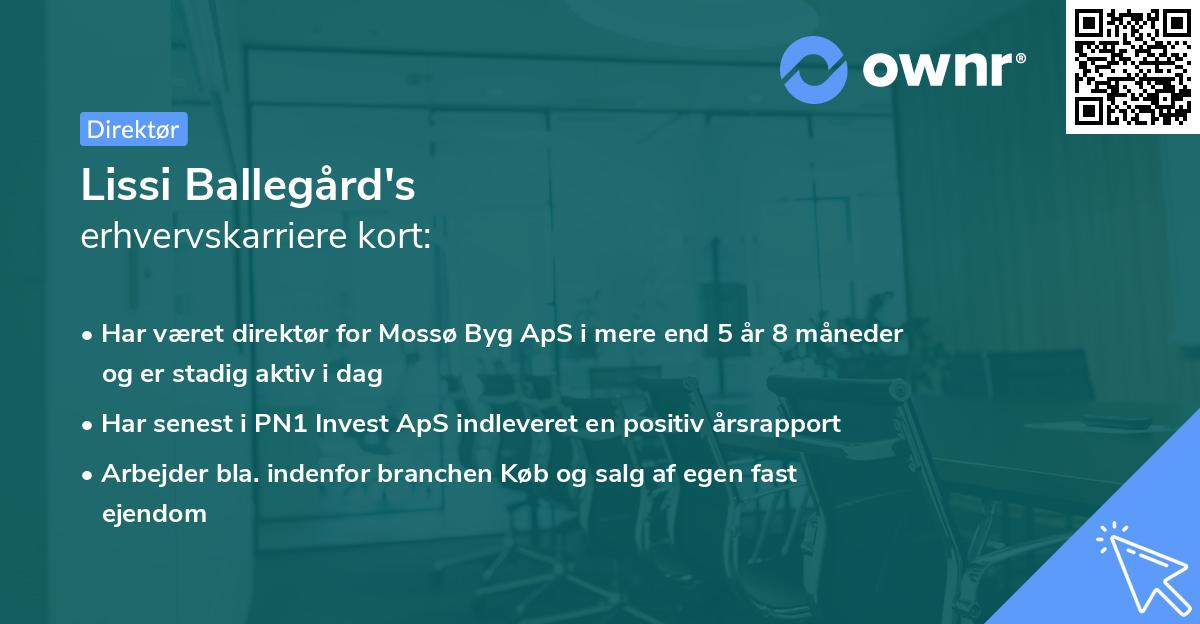 ownr®

Direktør

Lissi Ballegård's
erhvervskarriere kort:

• Har været direktør for Mossø Byg ApS i mere end 5 år 8 måneder og er stadig aktiv i dag
• Har senest i PN1 Invest ApS indleveret en positiv årsrapport
• Arbejder bla. indenfor branchen Køb og salg af egen fast ejendom